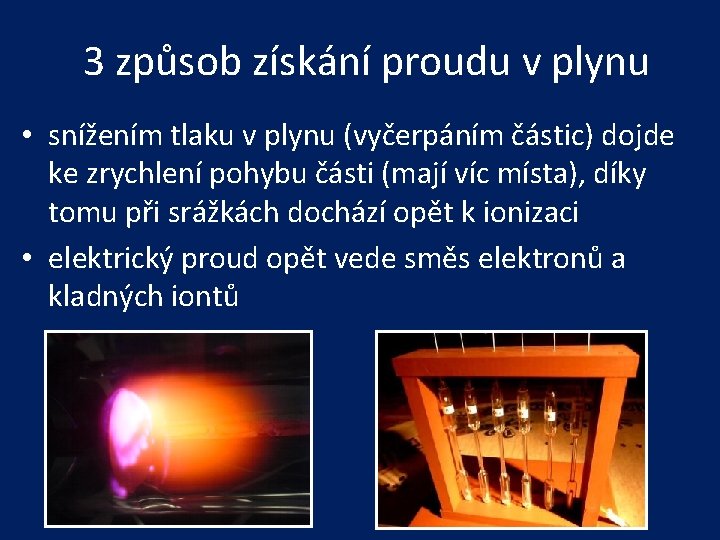 3 způsob získání proudu v plynu

• snížením tlaku v plynu (vyčerpáním částic) dojde ke zrychlení pohybu části (mají víc místa), díky tomu při srážkách dochází opět k ionizaci

• elektrický proud opět vede směs elektronů a kladných iontů